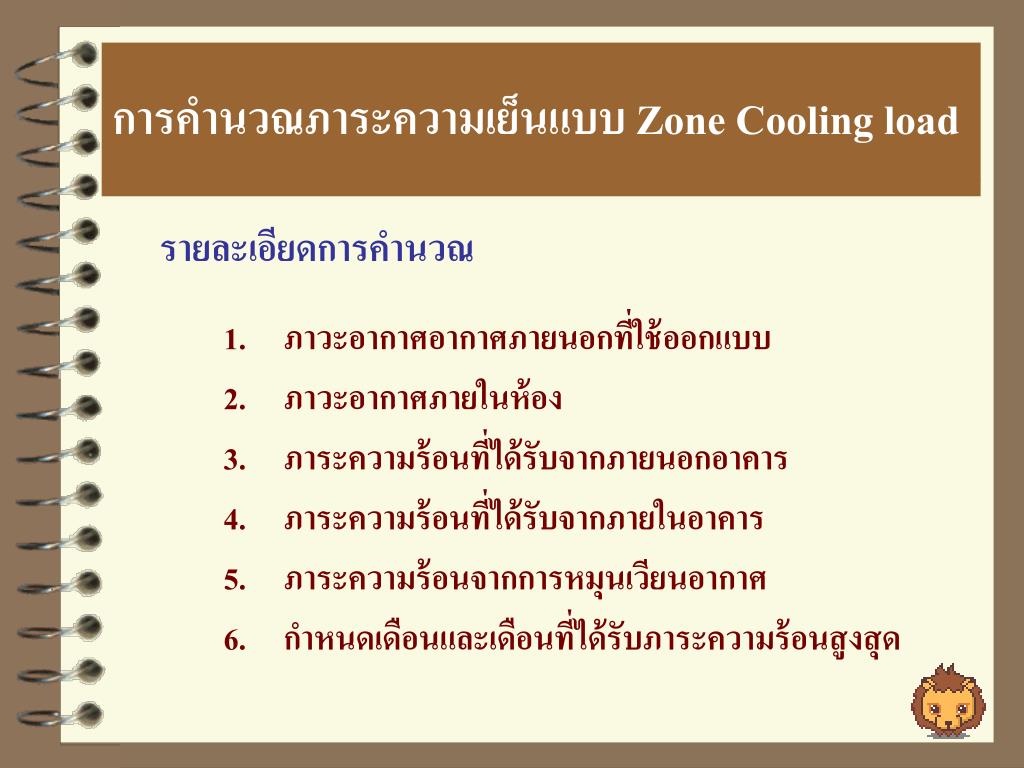 การคำนวณภาระความเย็นแบบ Zone Cooling load

รายละเอียดการคำนวณ

1. ภาวะอากาศอากาศภายนอกที่ใช้ออกแบบ
2. ภาวะอากาศภายในห้อง
3. ภาระความร้อนที่ได้รับจากภายนอกอาคาร
4. ภาระความร้อนที่ได้รับจากภายในอาคาร
5. ภาระความร้อนจากการหมุนเวียนอากาศ
6. กำหนดเดือนและเดือนที่ได้รับภาระความร้อนสูงสุด